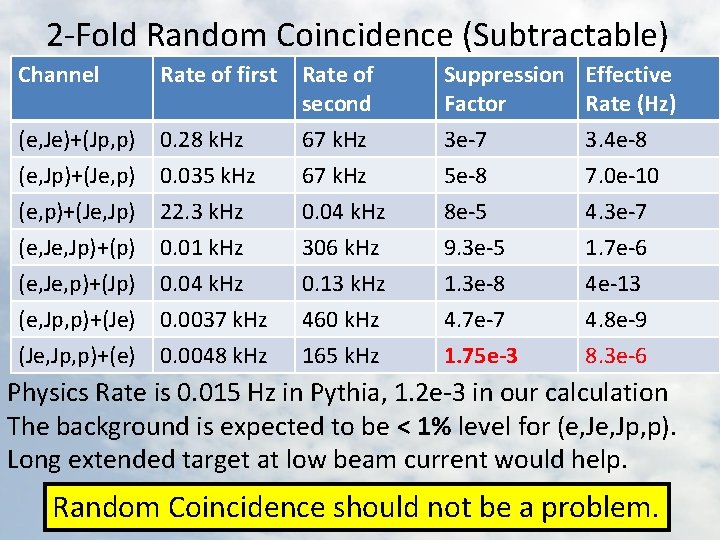 2-Fold Random Coincidence (Subtractable)

| Channel | Rate of first | Rate of second | Suppression Factor | Effective Rate (Hz) |
|---|---|---|---|---|
| (e,Je)+(Jp,p) | 0.28 kHz | 67 kHz | 3e-7 | 3.4e-8 |
| (e,Jp)+(Je,p) | 0.035 kHz | 67 kHz | 5e-8 | 7.0e-10 |
| (e,p)+(Je,Jp) | 22.3 kHz | 0.04 kHz | 8e-5 | 4.3e-7 |
| (e,Je,Jp)+(p) | 0.01 kHz | 306 kHz | 9.3e-5 | 1.7e-6 |
| (e,Je,p)+(Jp) | 0.04 kHz | 0.13 kHz | 1.3e-8 | 4e-13 |
| (e,Jp,p)+(Je) | 0.0037 kHz | 460 kHz | 4.7e-7 | 4.8e-9 |
| (Je,Jp,p)+(e) | 0.0048 kHz | 165 kHz | 1.75e-3 | 8.3e-6 |

Physics Rate is 0.015 Hz in Pythia, 1.2e-3 in our calculation
The background is expected to be < 1% level for (e,Je,Jp,p).
Long extended target at low beam current would help.

Random Coincidence should not be a problem.